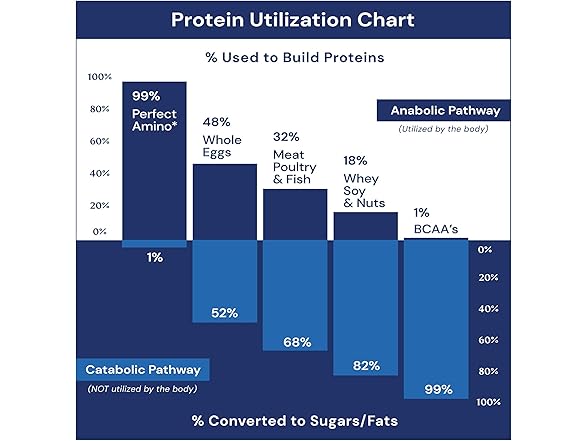 Protein Utilization Chart

% Used to Build Proteins

100%
80%
60%
40%
20%
0%

99%
Perfect Amino*

48%
Whole Eggs

32%
Meat Poultry & Fish

18%
Whey Soy & Nuts

1%
BCAA's

Anabolic Pathway
(Utilized by the body)

1%
52%
68%
82%
99%

0%
20%
40%
60%
80%
100%

Catabolic Pathway
(NOT utilized by the body)

% Converted to Sugars/Fats